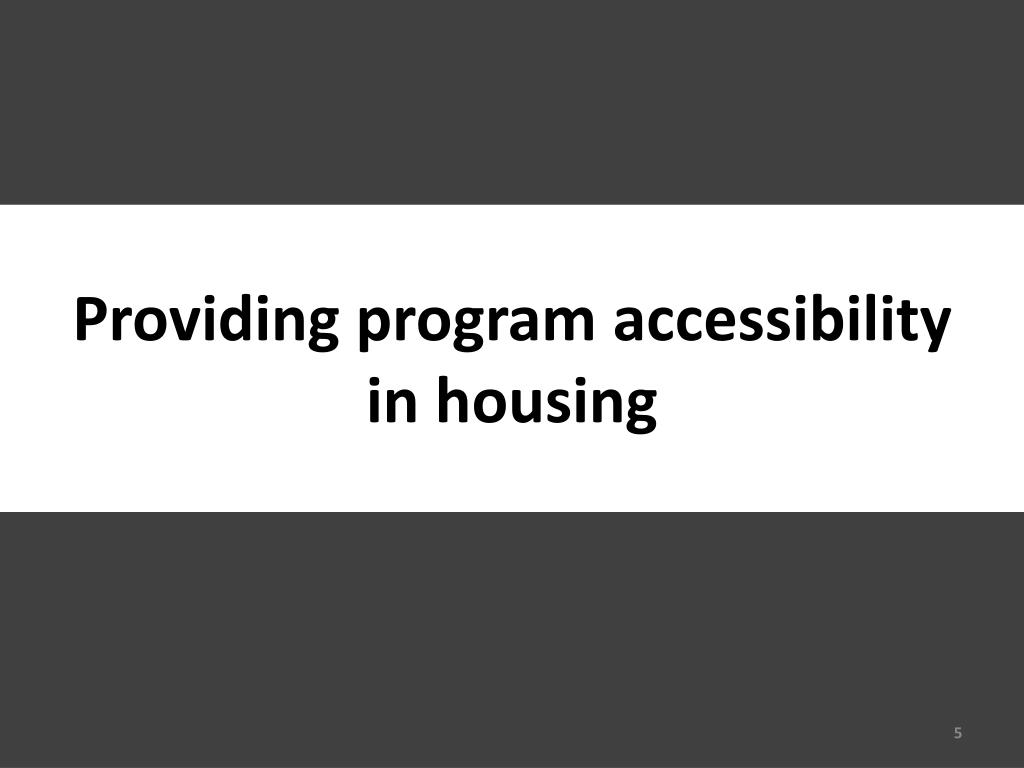 Providing program accessibility in housing

5